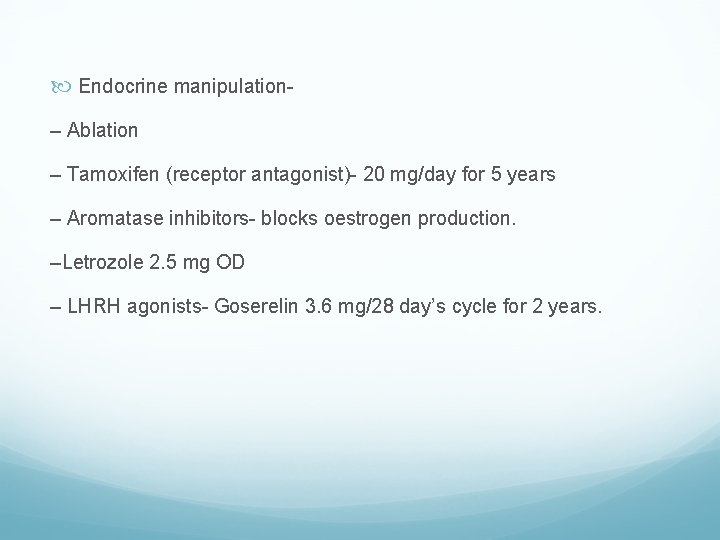 Endocrine manipulation-

– Ablation

– Tamoxifen (receptor antagonist)- 20 mg/day for 5 years

– Aromatase inhibitors- blocks oestrogen production.

–Letrozole 2.5 mg OD

– LHRH agonists- Goserelin 3.6 mg/28 day’s cycle for 2 years.